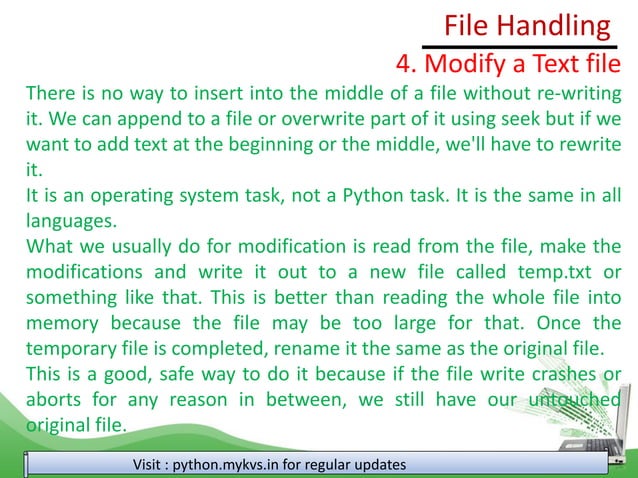 File Handling

4. Modify a Text file

There is no way to insert into the middle of a file without re-writing it. We can append to a file or overwrite part of it using seek but if we want to add text at the beginning or the middle, we'll have to rewrite it.
It is an operating system task, not a Python task. It is the same in all languages.
What we usually do for modification is read from the file, make the modifications and write it out to a new file called temp.txt or something like that. This is better than reading the whole file into memory because the file may be too large for that. Once the temporary file is completed, rename it the same as the original file.
This is a good, safe way to do it because if the file write crashes or aborts for any reason in between, we still have our untouched original file.

Visit : python.mykvs.in for regular updates